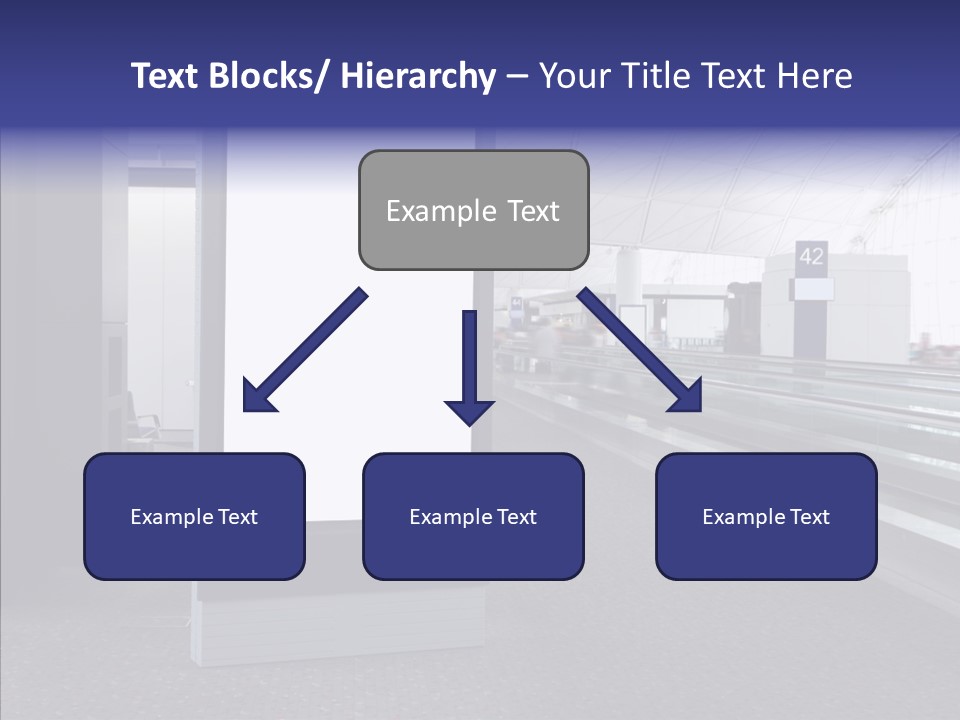 Text Blocks/ Hierarchy – Your Title Text Here

Example Text

42

Example Text

Example Text

Example Text